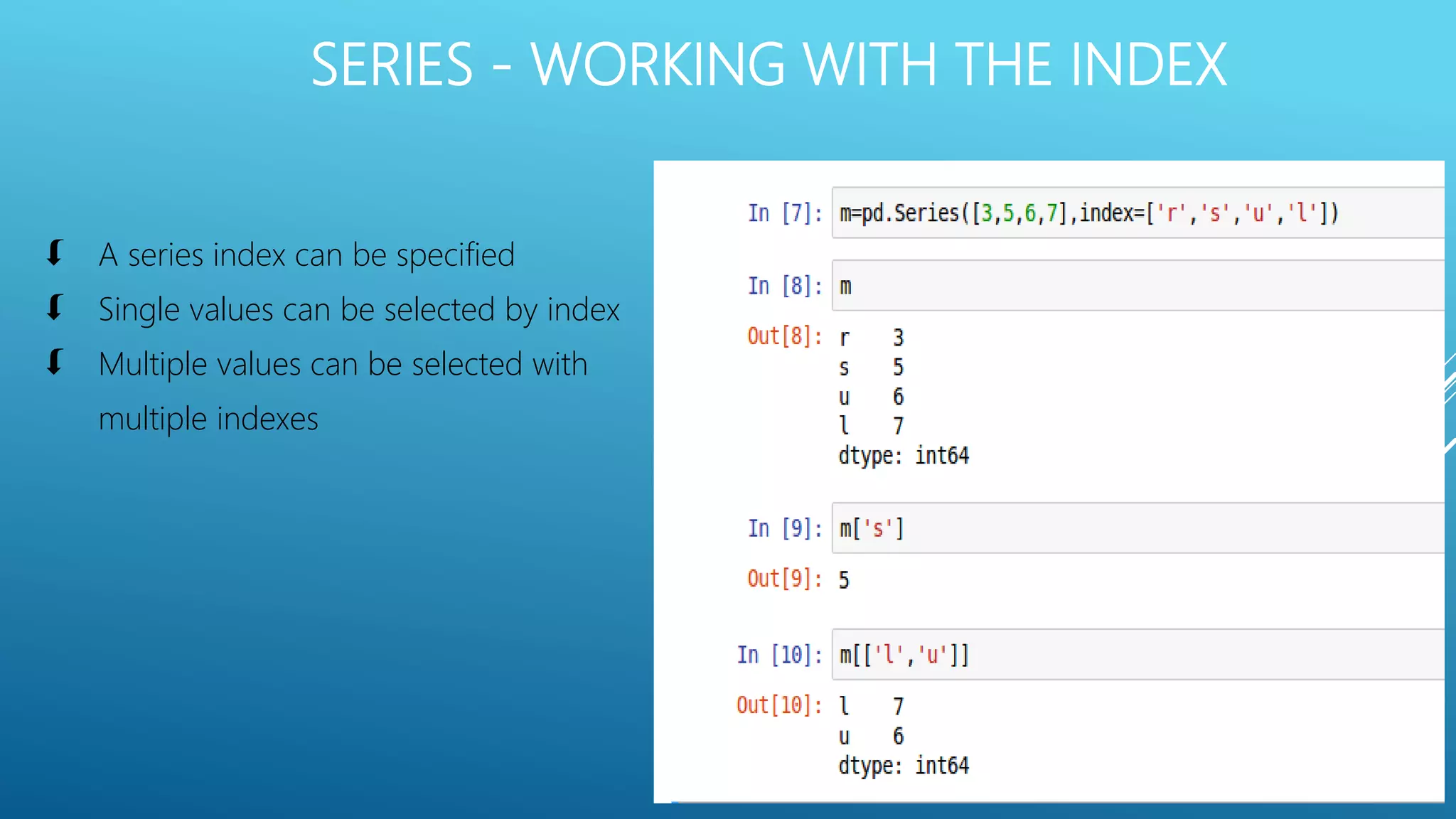 SERIES - WORKING WITH THE INDEX

A series index can be specified

Single values can be selected by index

Multiple values can be selected with multiple indexes

In [7]: m=pd.Series([3,5,6,7],index=['r','s','u','l'])

In [8]: m

Out[8]: r 3
s 5
u 6
l 7
dtype: int64

In [9]: m['s']

Out[9]: 5

In [10]: m[['l','u']]

Out[10]: l 7
u 6
dtype: int64